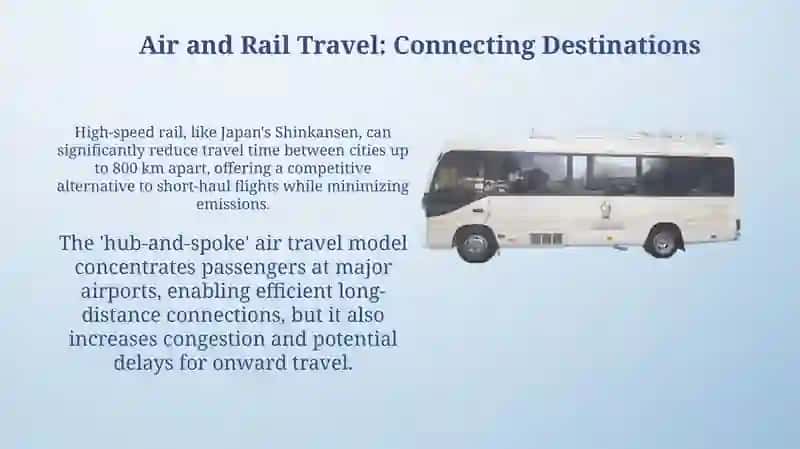 Air and Rail Travel: Connecting Destinations

High-speed rail, like Japan's Shinkansen, can significantly reduce travel time between cities up to 800 km apart, offering a competitive alternative to short-haul flights while minimizing emissions.

The 'hub-and-spoke' air travel model concentrates passengers at major airports, enabling efficient long-distance connections, but it also increases congestion and potential delays for onward travel.